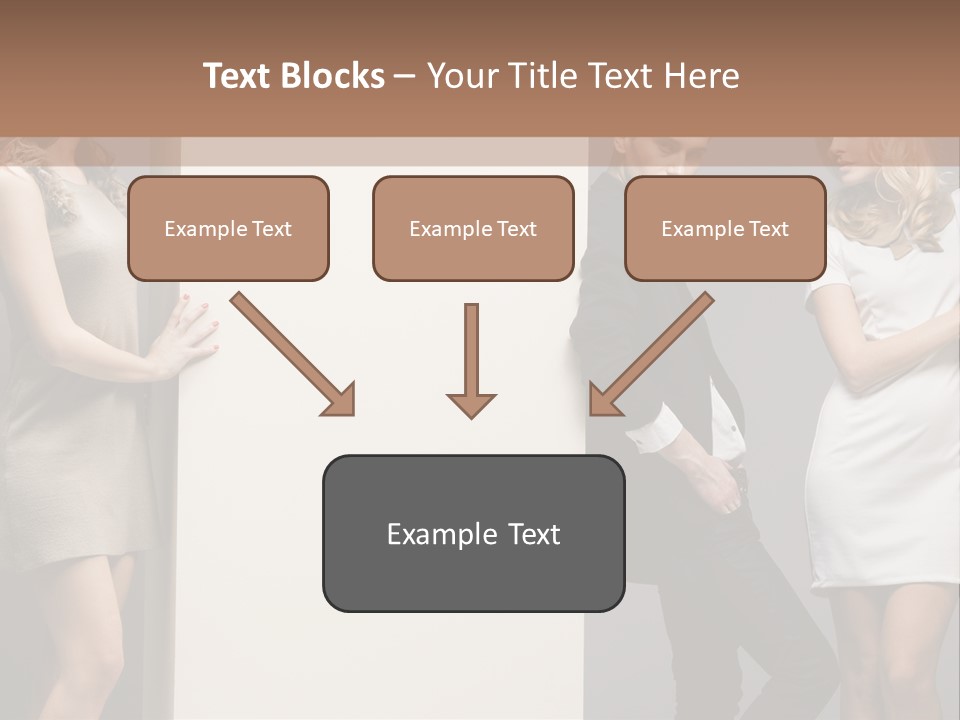 Text Blocks – Your Title Text Here

Example Text

Example Text

Example Text

Example Text